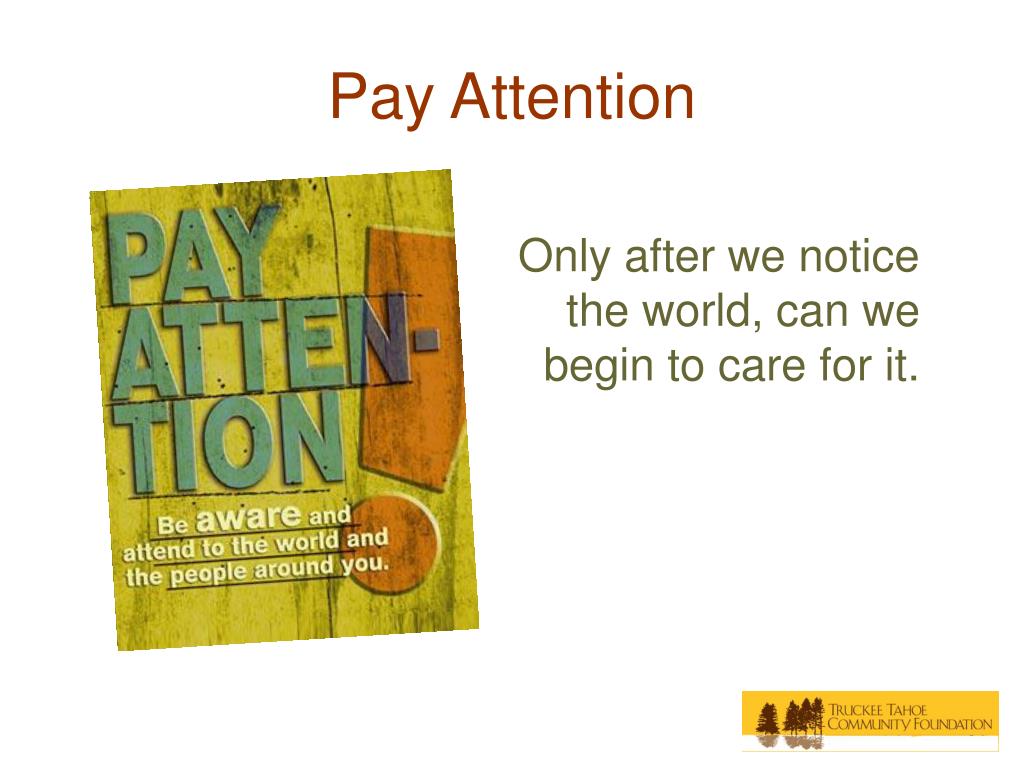 Pay Attention

PAY ATTEN-TION

Be aware and attend to the world and the people around you.

Only after we notice the world, can we begin to care for it.

TRUCKEE TAHOE COMMUNITY FOUNDATION